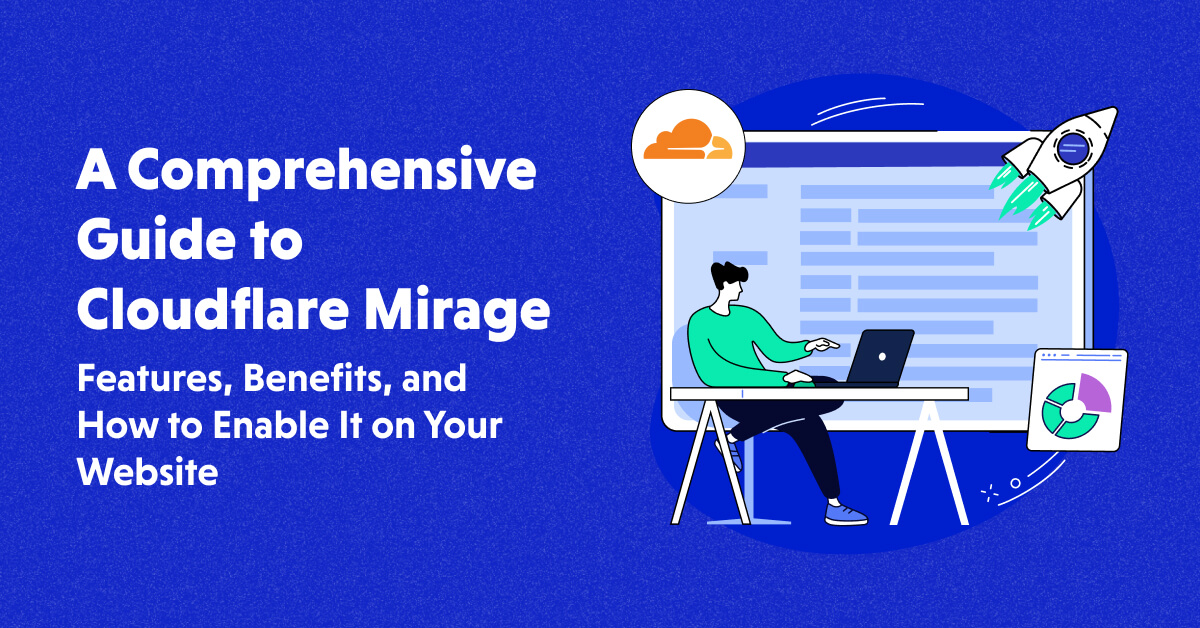 A Comprehensive Guide to Cloudflare Mirage

Features, Benefits, and How to Enable It on Your Website